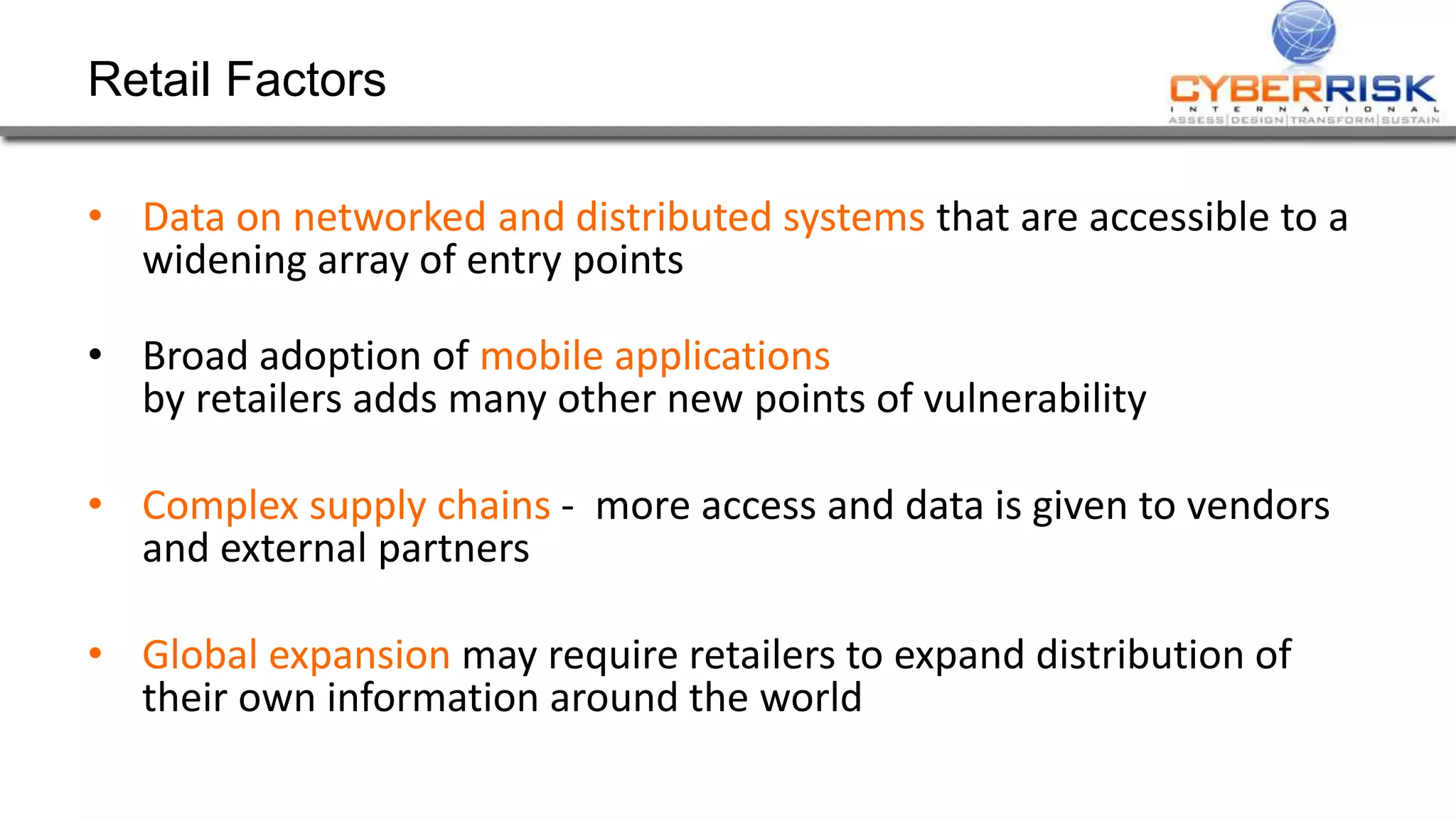 Retail Factors

CYBERRISK
INTERNATIONAL
ASSESS|DESIGN|TRANSFORM|SUSTAIN

• Data on networked and distributed systems that are accessible to a widening array of entry points

• Broad adoption of mobile applications by retailers adds many other new points of vulnerability

• Complex supply chains - more access and data is given to vendors and external partners

• Global expansion may require retailers to expand distribution of their own information around the world